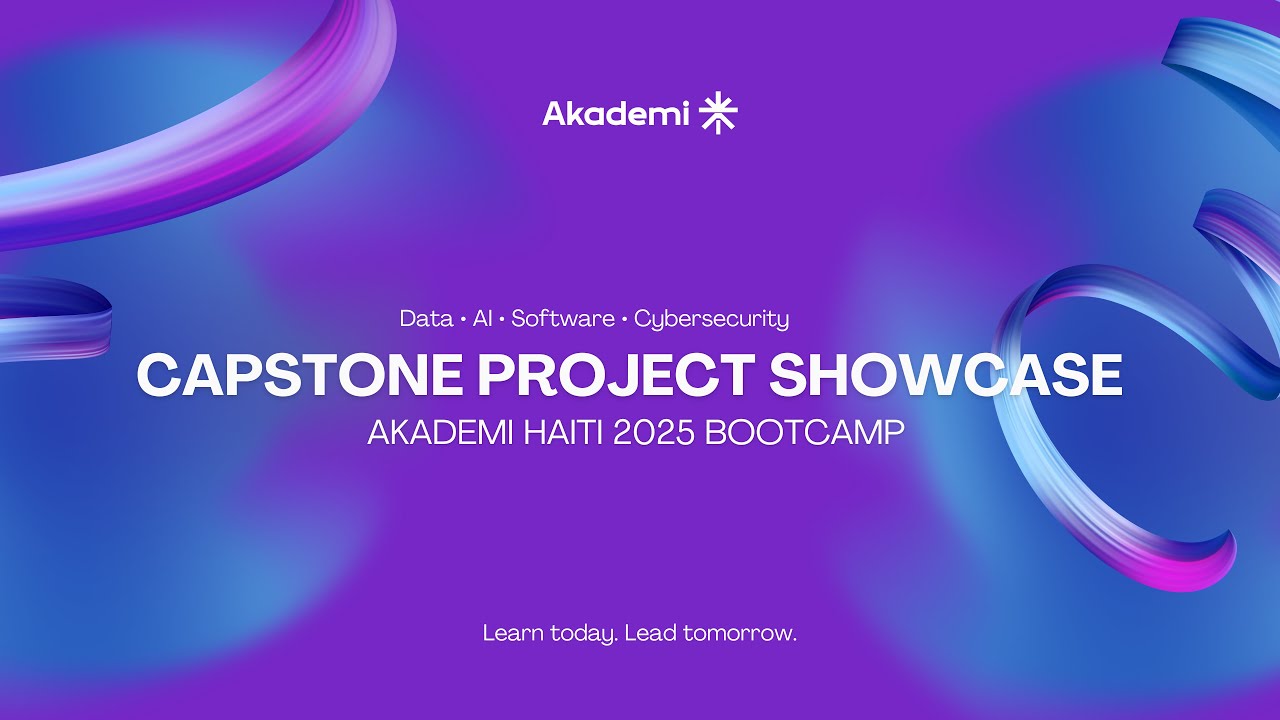 Akademi

Data • AI • Software • Cybersecurity

CAPSTONE PROJECT SHOWCASE

AKADEMI HAITI 2025 BOOTCAMP

Learn today. Lead tomorrow.